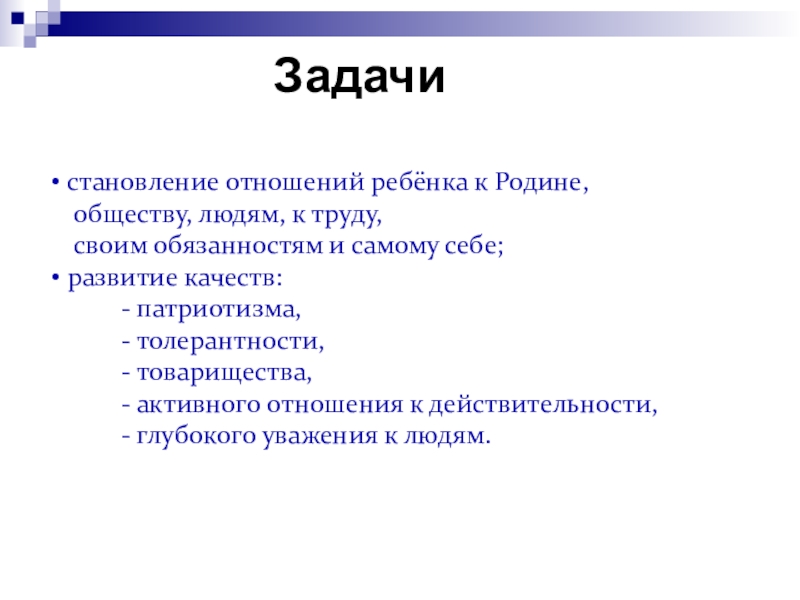 Задачи

• становление отношений ребёнка к Родине, обществу, людям, к труду, своим обязанностям и самому себе;
• развитие качеств:
- патриотизма,
- толерантности,
- товарищества,
- активного отношения к действительности,
- глубокого уважения к людям.